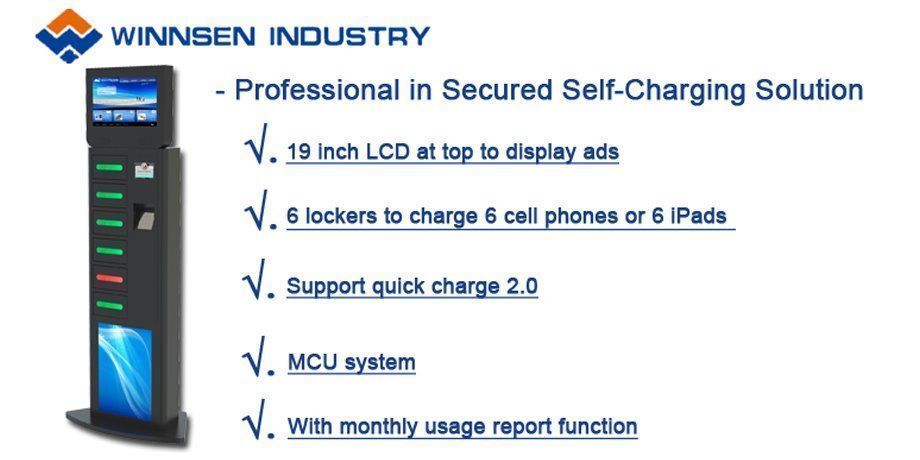 WINNSEN INDUSTRY

- Professional in Secured Self-Charging Solution

√. 19 inch LCD at top to display ads

√. 6 lockers to charge 6 cell phones or 6 iPads

√. Support quick charge 2.0

√. MCU system

√. With monthly usage report function